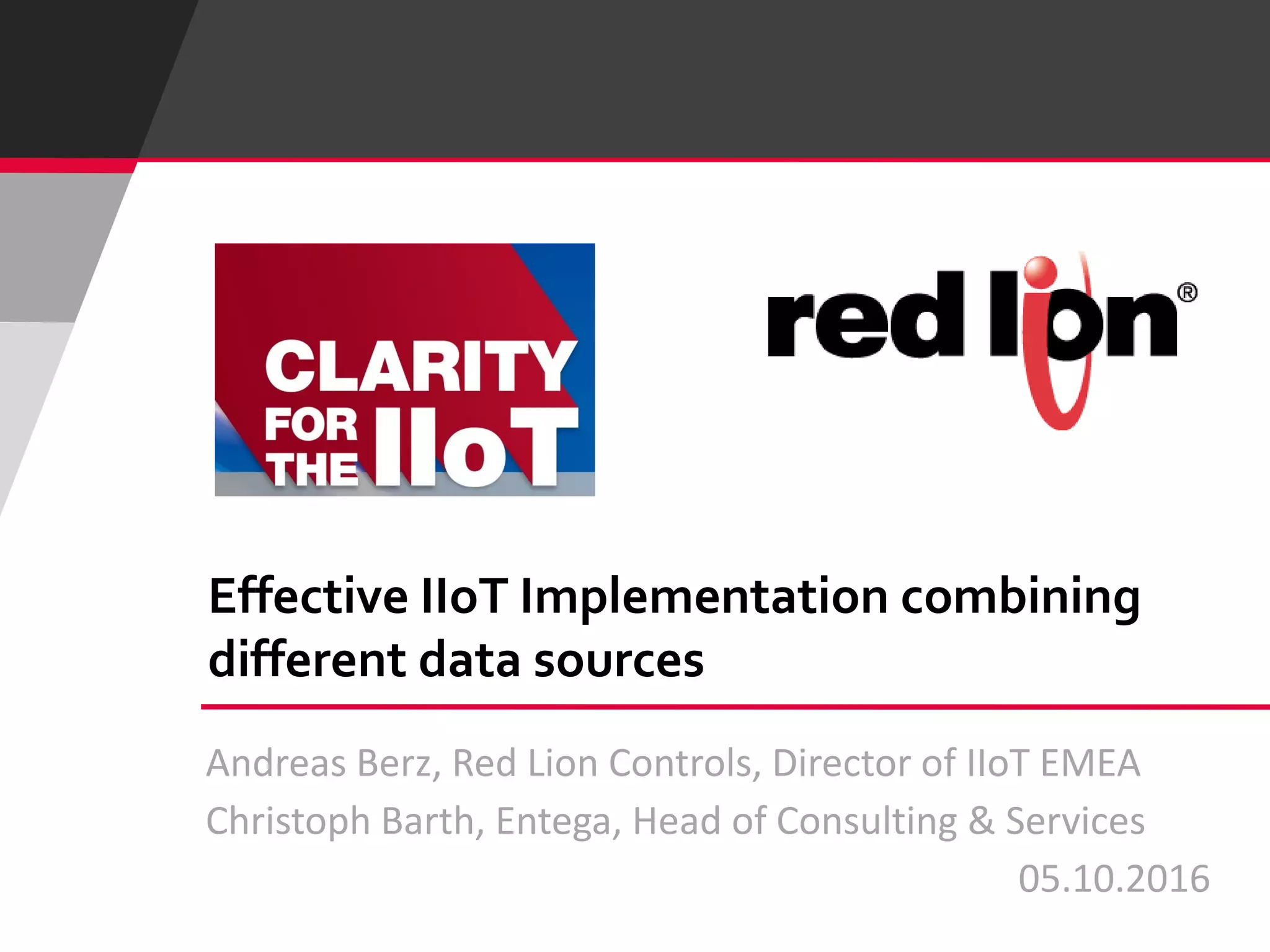 CLARITY FOR THE IIoT

red lion®

Effective IIoT Implementation combining different data sources

Andreas Berz, Red Lion Controls, Director of IIoT EMEA
Christoph Barth, Entega, Head of Consulting & Services
05.10.2016